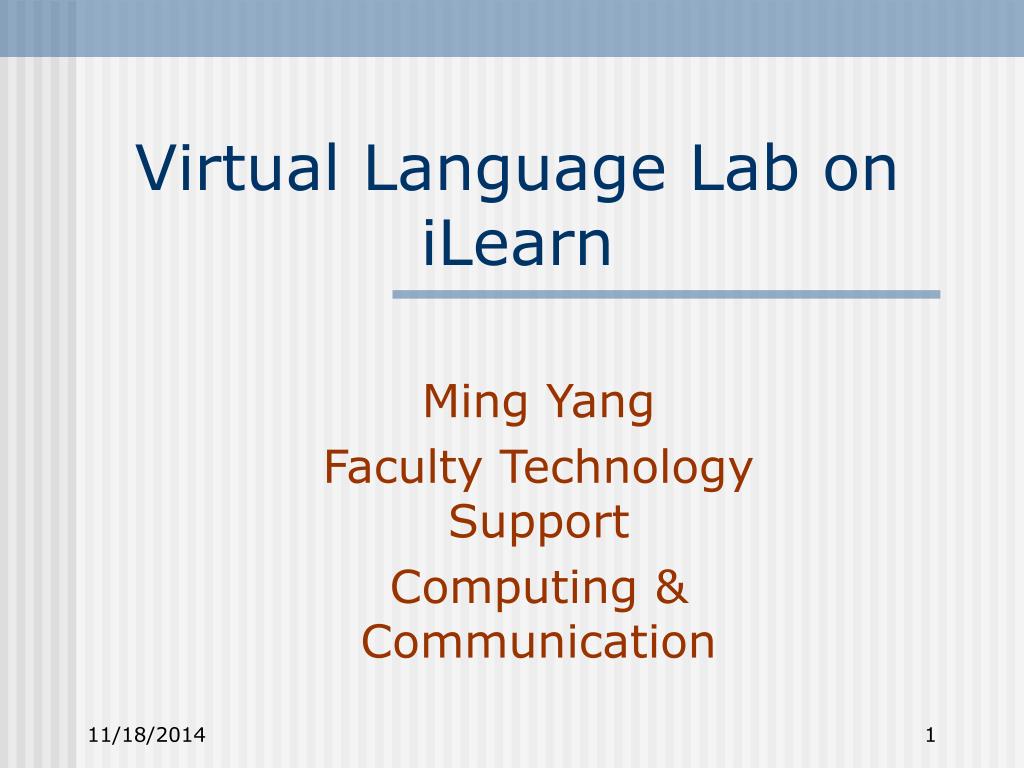 Virtual Language Lab on iLearn

Ming Yang

Faculty Technology Support

Computing & Communication

11/18/2014

1